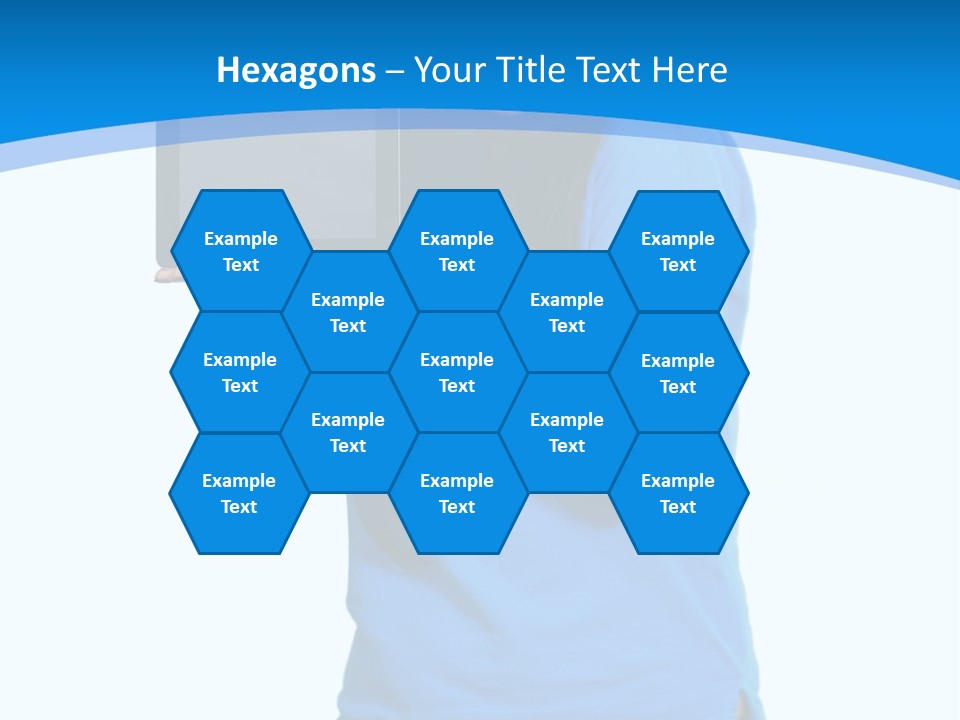 Hexagons – Your Title Text Here

Example Text

Example Text

Example Text

Example Text

Example Text

Example Text

Example Text

Example Text

Example Text

Example Text

Example Text

Example Text

Example Text